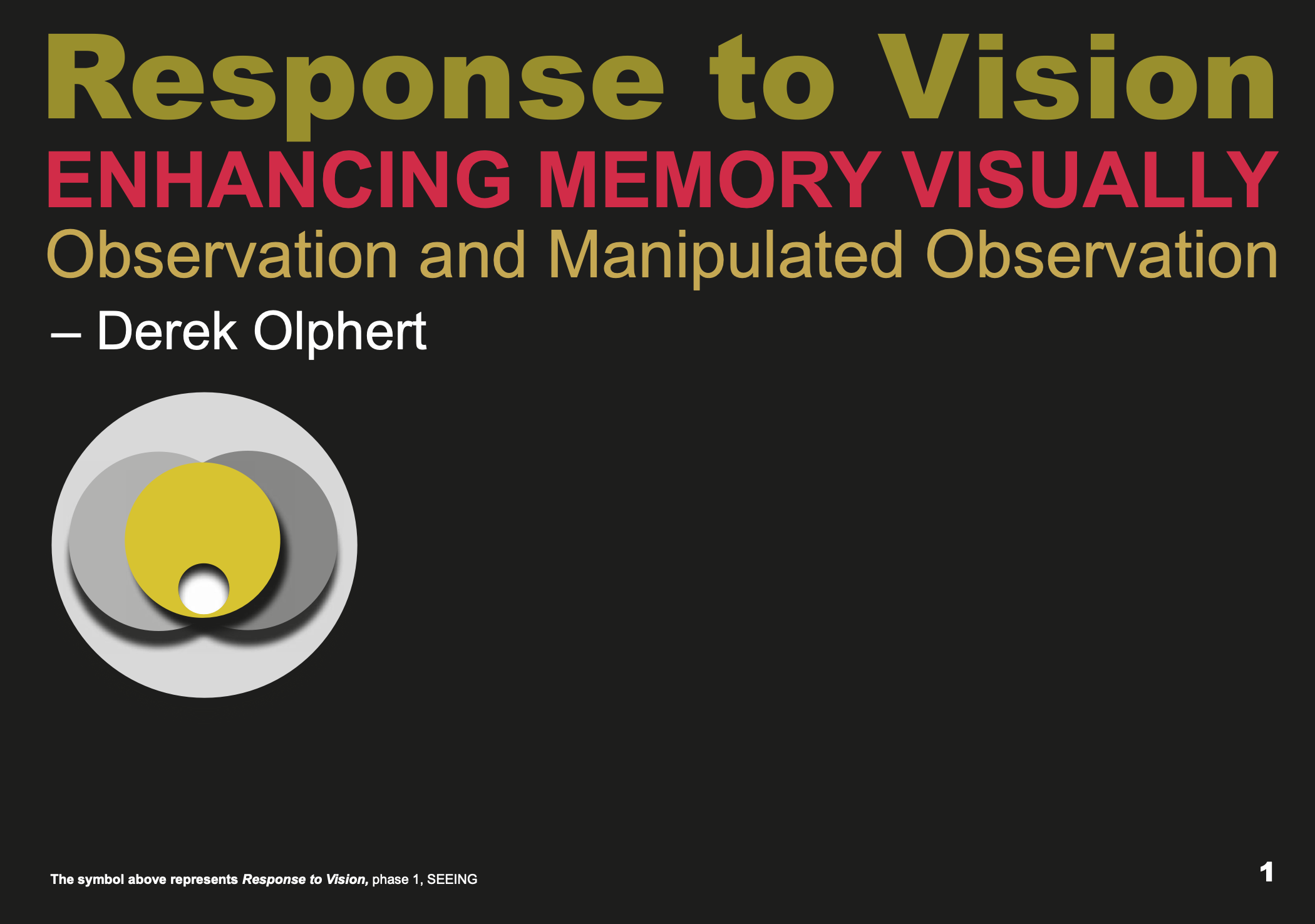 Response to Vision
ENHANCING MEMORY VISUALLY
Observation and Manipulated Observation
– Derek Olphert

The symbol above represents Response to Vision, phase 1, SEEING

1